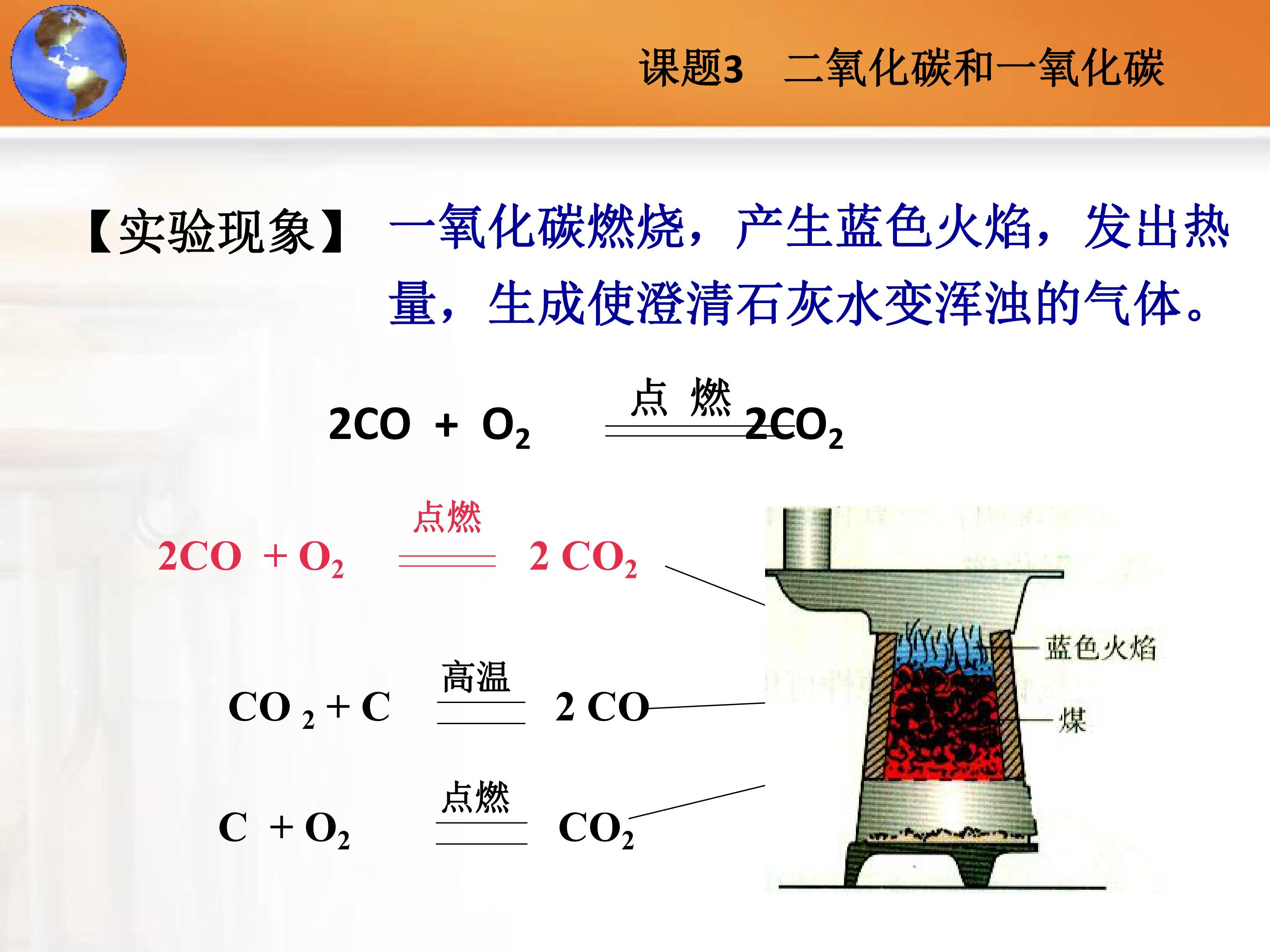 课题3　二氧化碳和一氧化碳

【实验现象】一氧化碳燃烧，产生蓝色火焰，发出热量，生成使澄清石灰水变浑浊的气体。

$2CO + O_2 \xlongequal{点燃} 2CO_2$

$2CO + O_2 \xlongequal{点燃} 2CO_2$

$CO_2 + C \xlongequal{高温} 2CO$

$C + O_2 \xlongequal{点燃} CO_2$

蓝色火焰

煤